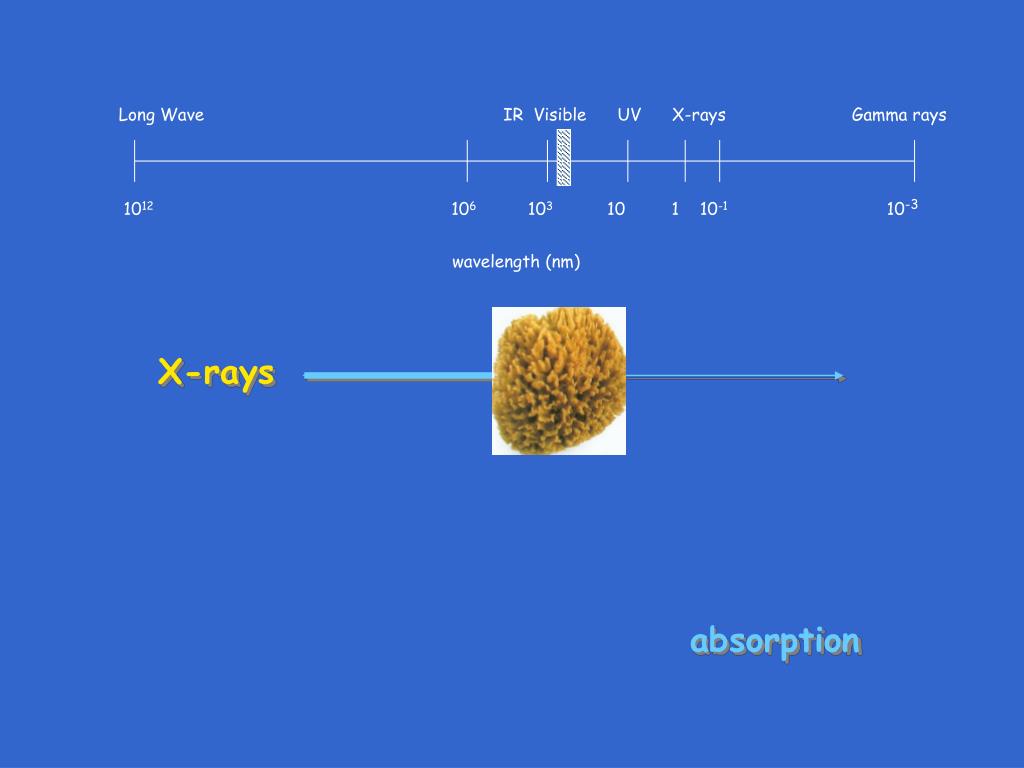 Long Wave IR Visible UV X-rays Gamma rays

$10^{12}$ $10^{6}$ $10^{3}$ 10 1 $10^{-1}$ $10^{-3}$

wavelength (nm)

X-rays

absorption